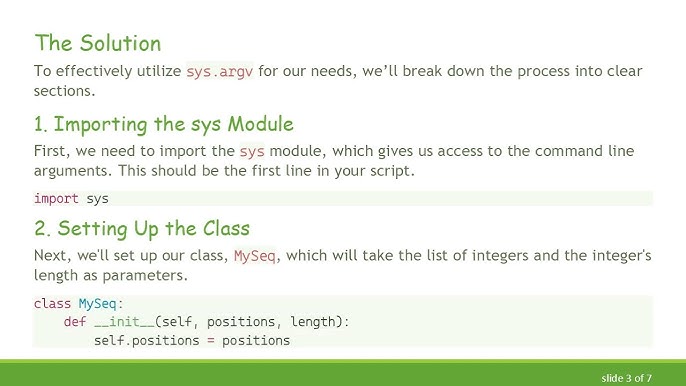 The Solution

To effectively utilize sys.argv for our needs, we'll break down the process into clear sections.

1. Importing the sys Module

First, we need to import the sys module, which gives us access to the command line arguments. This should be the first line in your script.

import sys

2. Setting Up the Class

Next, we'll set up our class, MySeq, which will take the list of integers and the integer's length as parameters.

class MySeq:
    def __init__(self, positions, length):
        self.positions = positions

slide 3 of 7